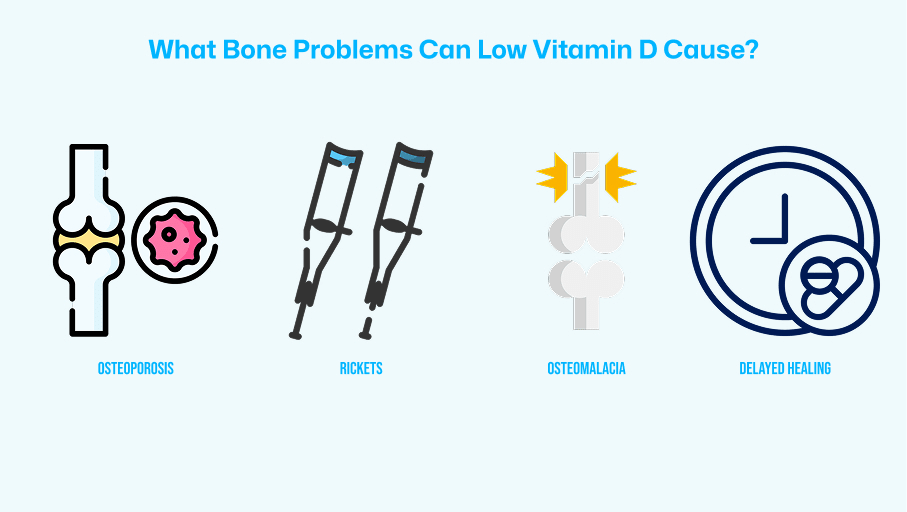 What Bone Problems Can Low Vitamin D Cause?

OSTEOPOROSIS

RICKETS

OSTEOMALACIA

DELAYED HEALING